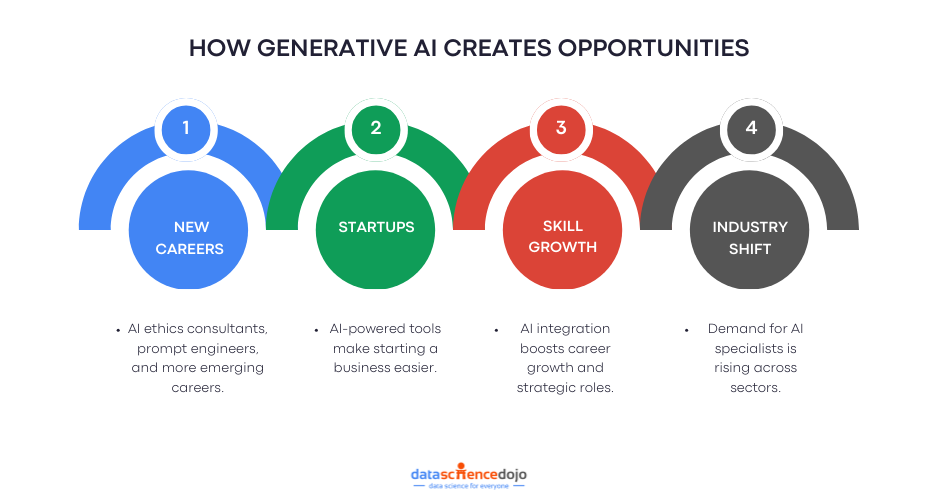 HOW GENERATIVE AI CREATES OPPORTUNITIES

1

NEW CAREERS

• AI ethics consultants, prompt engineers, and more emerging careers.

2

STARTUPS

• AI-powered tools make starting a business easier.

3

SKILL GROWTH

• AI integration boosts career growth and strategic roles.

4

INDUSTRY SHIFT

• Demand for AI specialists is rising across sectors.

datasciencedojo
data science for everyone